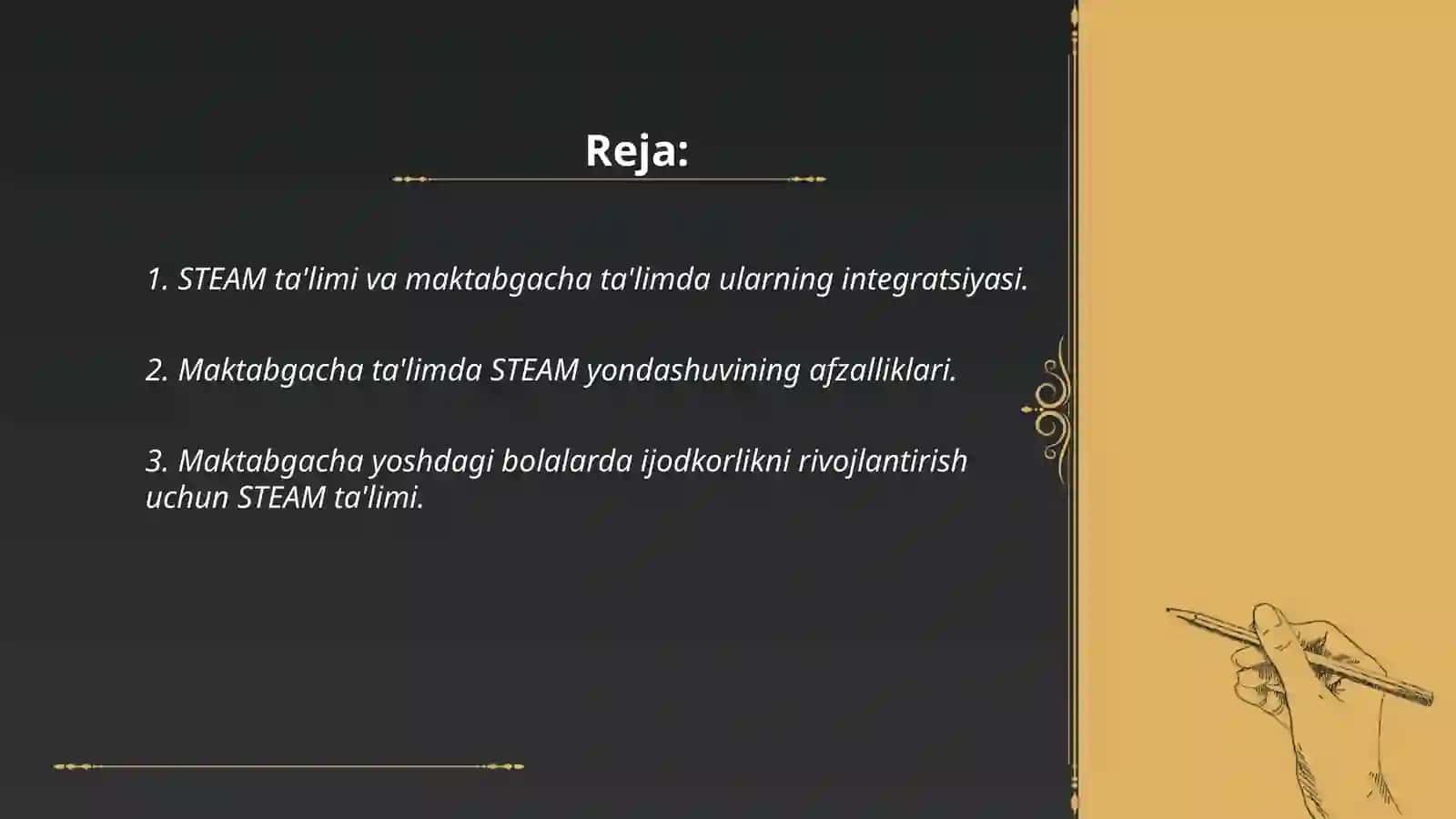 Reja:

1. STEAM ta'limi va maktabgacha ta'limda ularning integratsiyasi.

2. Maktabgacha ta'limda STEAM yondashuvining afzalliklari.

3. Maktabgacha yoshdagi bolalarda ijodkorlikni rivojlantirish uchun STEAM ta'limi.